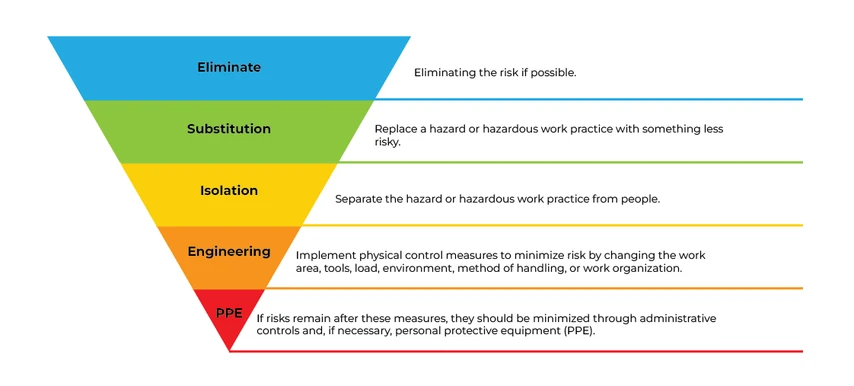 Eliminate

Eliminating the risk if possible.

Substitution

Replace a hazard or hazardous work practice with something less risky.

Isolation

Separate the hazard or hazardous work practice from people.

Engineering

Implement physical control measures to minimize risk by changing the work area, tools, load, environment, method of handling, or work organization.

PPE

If risks remain after these measures, they should be minimized through administrative controls and, if necessary, personal protective equipment (PPE).